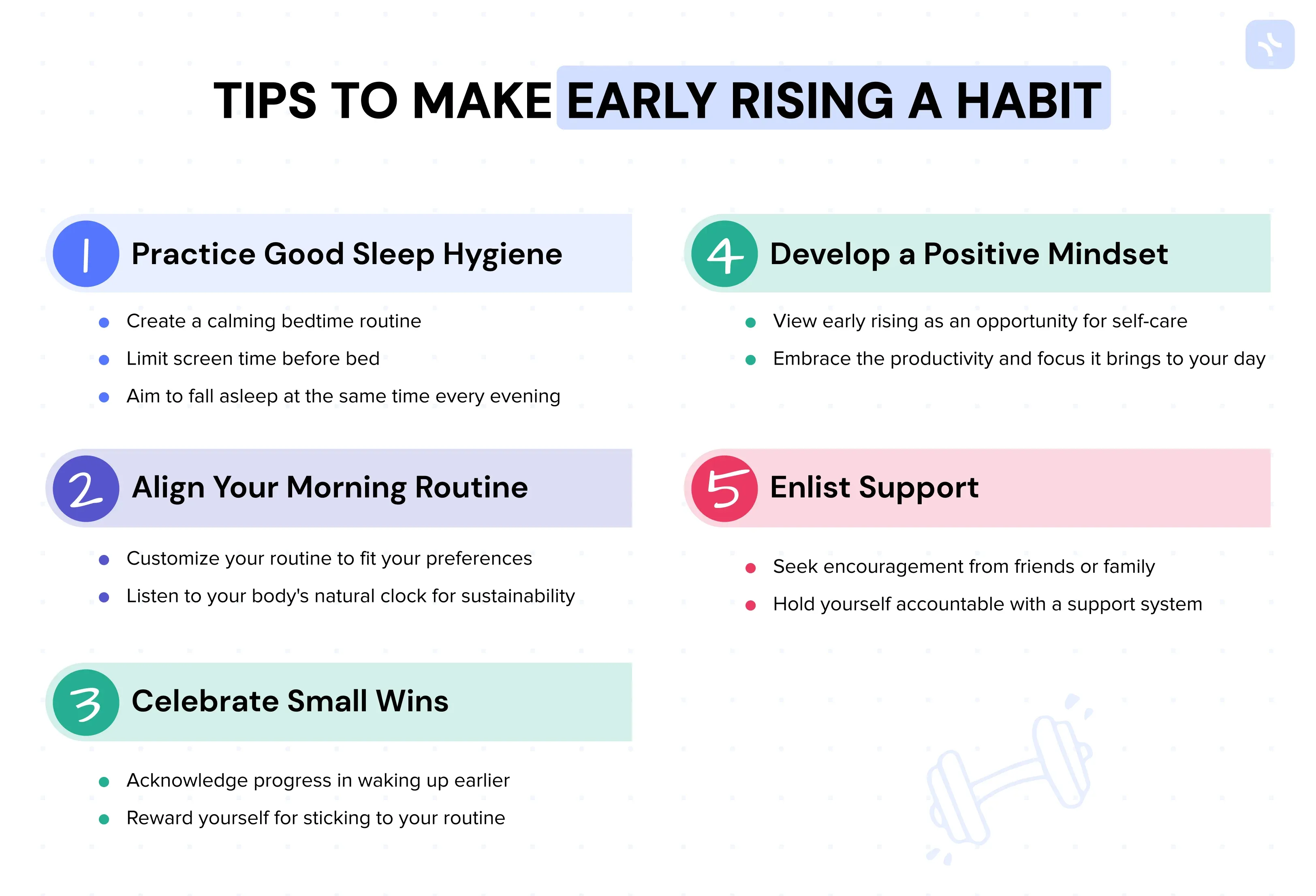 TIPS TO MAKE EARLY RISING A HABIT

1 Practice Good Sleep Hygiene

- Create a calming bedtime routine
- Limit screen time before bed
- Aim to fall asleep at the same time every evening

2 Align Your Morning Routine

- Customize your routine to fit your preferences
- Listen to your body's natural clock for sustainability

3 Celebrate Small Wins

- Acknowledge progress in waking up earlier
- Reward yourself for sticking to your routine

4 Develop a Positive Mindset

- View early rising as an opportunity for self-care
- Embrace the productivity and focus it brings to your day

5 Enlist Support

- Seek encouragement from friends or family
- Hold yourself accountable with a support system